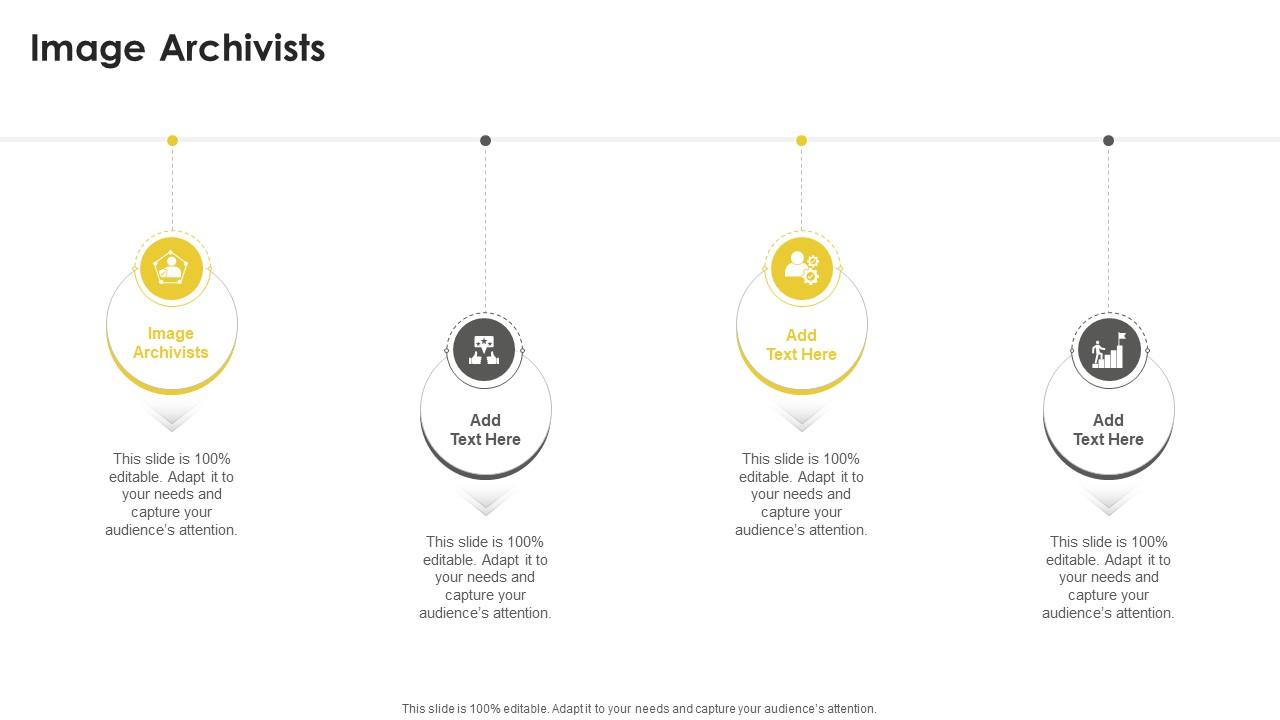 Image Archivists

Image Archivists

This slide is 100% editable. Adapt it to your needs and capture your audience's attention.

Add Text Here

This slide is 100% editable. Adapt it to your needs and capture your audience's attention.

Add Text Here

This slide is 100% editable. Adapt it to your needs and capture your audience's attention.

Add Text Here

This slide is 100% editable. Adapt it to your needs and capture your audience's attention.

This slide is 100% editable. Adapt it to your needs and capture your audience's attention.